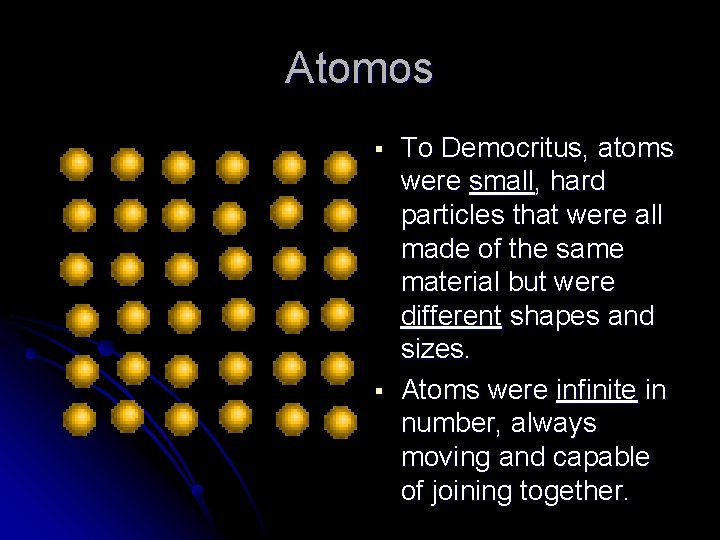 Atomos

▪ To Democritus, atoms were small, hard particles that were all made of the same material but were different shapes and sizes.

▪ Atoms were infinite in number, always moving and capable of joining together.